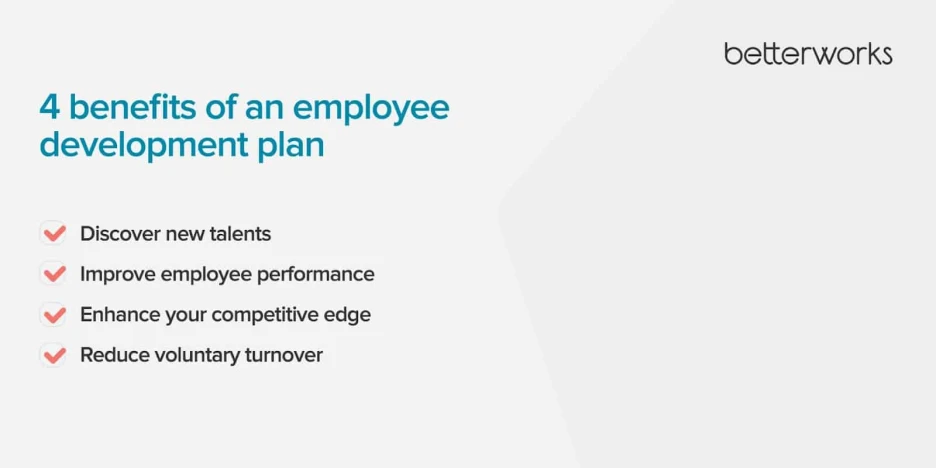 betterworks

4 benefits of an employee development plan

Discover new talents

Improve employee performance

Enhance your competitive edge

Reduce voluntary turnover